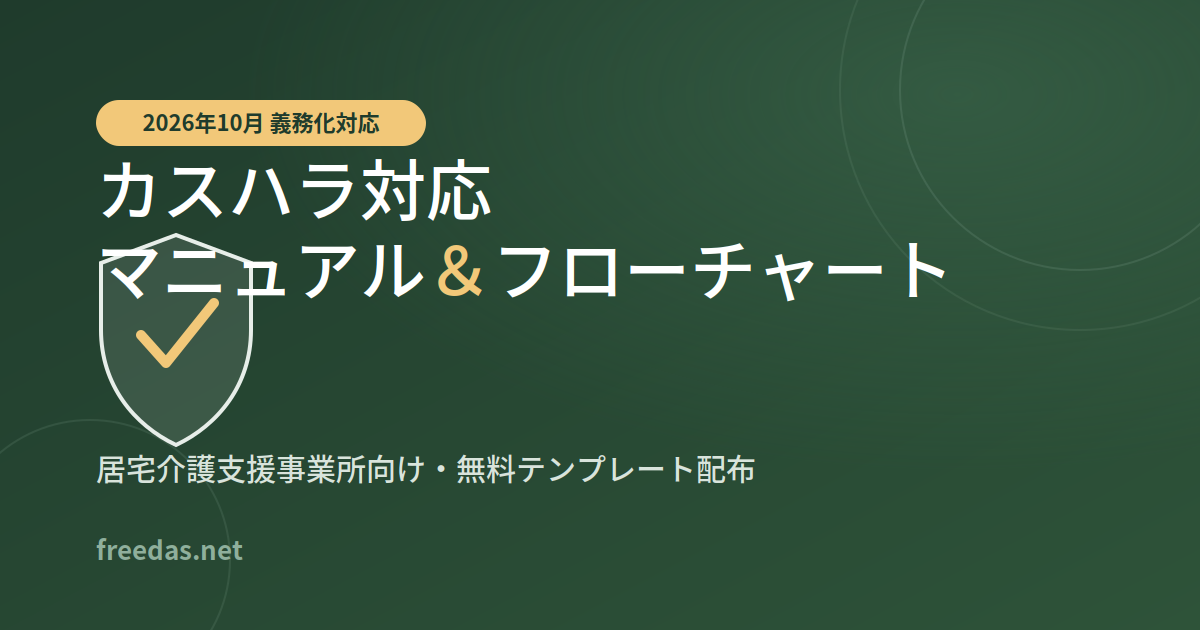 2026年10月 義務化対応

カスハラ対応
マニュアル＆フローチャート

居宅介護支援事業所向け・無料テンプレート配布

freedas.net